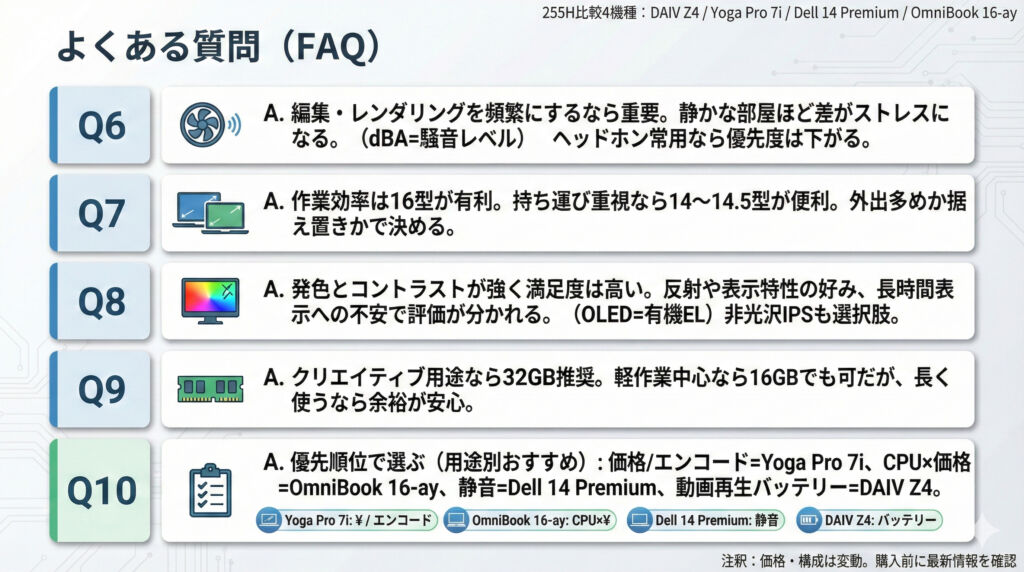 255H比較4機種：DAIV Z4 / Yoga Pro 7i / Dell 14 Premium / OmniBook 16-ay

よくある質問（FAQ）

Q6

A. 編集・レンダリングを頻繁にするなら重要。静かな部屋ほど差がストレスになる。（dBA=騒音レベル）　ヘッドホン常用なら優先度は下がる。

Q7

A. 作業効率は16型が有利。持ち運び重視なら14〜14.5型が便利。外出多めか据え置きかで決める。

Q8

A. 発色とコントラストが強く満足度は高い。反射や表示特性の好み、長時間表示への不安で評価が分かれる。（OLED=有機EL）非光沢IPSも選択肢。

Q9

A. クリエイティブ用途なら32GB推奨。軽作業中心なら16GBでも可だが、長く使うなら余裕が安心。

Q10

A. 優先順位で選ぶ（用途別おすすめ）：価格/エンコード=Yoga Pro 7i、CPU×価格=OmniBook 16-ay、静音=Dell 14 Premium、動画再生バッテリー=DAIV Z4。

Yoga Pro 7i: ¥ / エンコード　OmniBook 16-ay: CPU×¥　Dell 14 Premium: 静音　DAIV Z4: バッテリー

注釈：価格・構成は変動。購入前に最新情報を確認